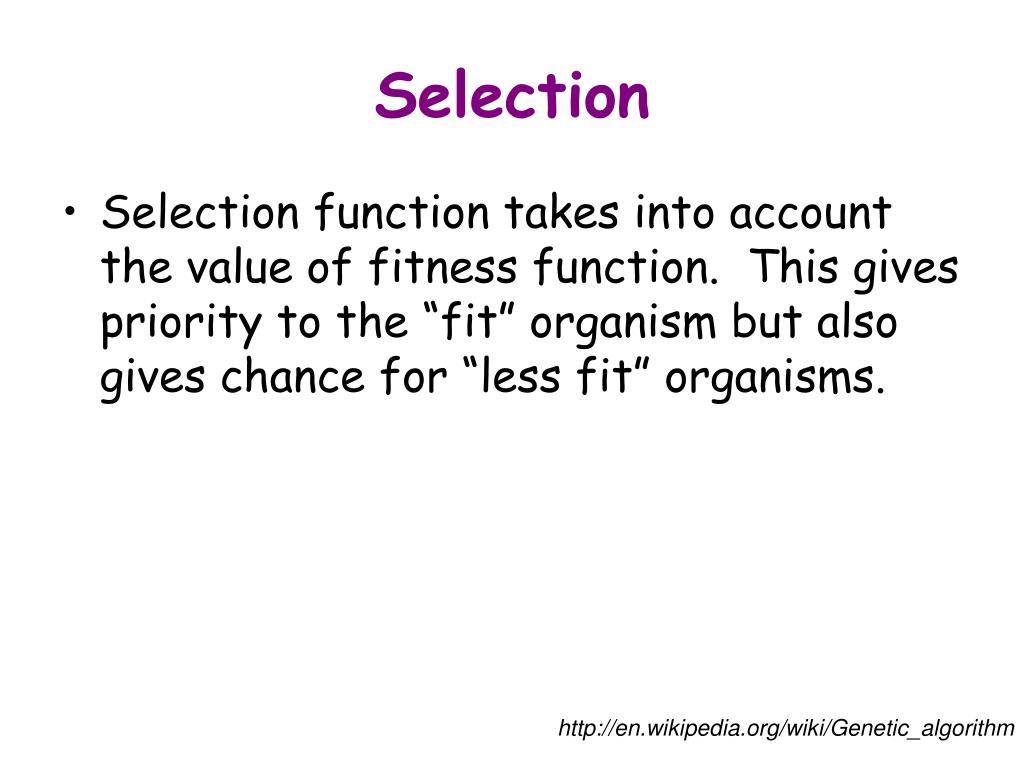 Selection

• Selection function takes into account the value of fitness function. This gives priority to the “fit” organism but also gives chance for “less fit” organisms.

http://en.wikipedia.org/wiki/Genetic_algorithm